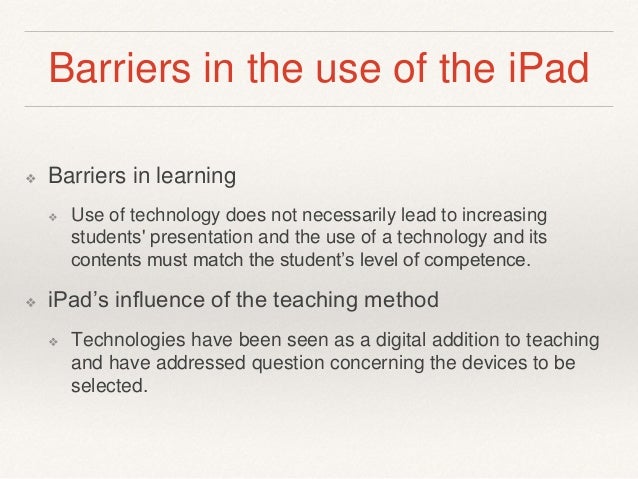 Barriers in the use of the iPad

❖ Barriers in learning

❖ Use of technology does not necessarily lead to increasing students' presentation and the use of a technology and its contents must match the student's level of competence.

❖ iPad's influence of the teaching method

❖ Technologies have been seen as a digital addition to teaching and have addressed question concerning the devices to be selected.